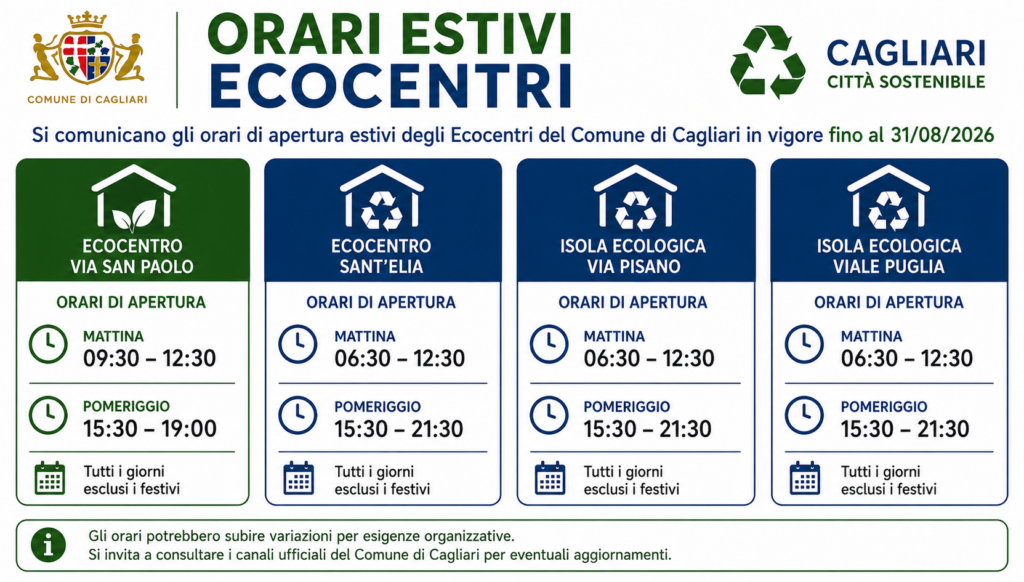 COMUNE DI CAGLIARI

ORARI ESTIVI
ECOCENTRI

CAGLIARI
CITTÀ SOSTENIBILE

Si comunicano gli orari di apertura estivi degli Ecocentri del Comune di Cagliari in vigore fino al 31/08/2026

ECOCENTRO
VIA SAN PAOLO

ORARI DI APERTURA

MATTINA
09:30 – 12:30

POMERIGGIO
15:30 – 19:00

Tutti i giorni
esclusi i festivi

ECOCENTRO
SANT'ELIA

ORARI DI APERTURA

MATTINA
06:30 – 12:30

POMERIGGIO
15:30 – 21:30

Tutti i giorni
esclusi i festivi

ISOLA ECOLOGICA
VIA PISANO

ORARI DI APERTURA

MATTINA
06:30 – 12:30

POMERIGGIO
15:30 – 21:30

Tutti i giorni
esclusi i festivi

ISOLA ECOLOGICA
VIALE PUGLIA

ORARI DI APERTURA

MATTINA
06:30 – 12:30

POMERIGGIO
15:30 – 21:30

Tutti i giorni
esclusi i festivi

Gli orari potrebbero subire variazioni per esigenze organizzative.
Si invita a consultare i canali ufficiali del Comune di Cagliari per eventuali aggiornamenti.